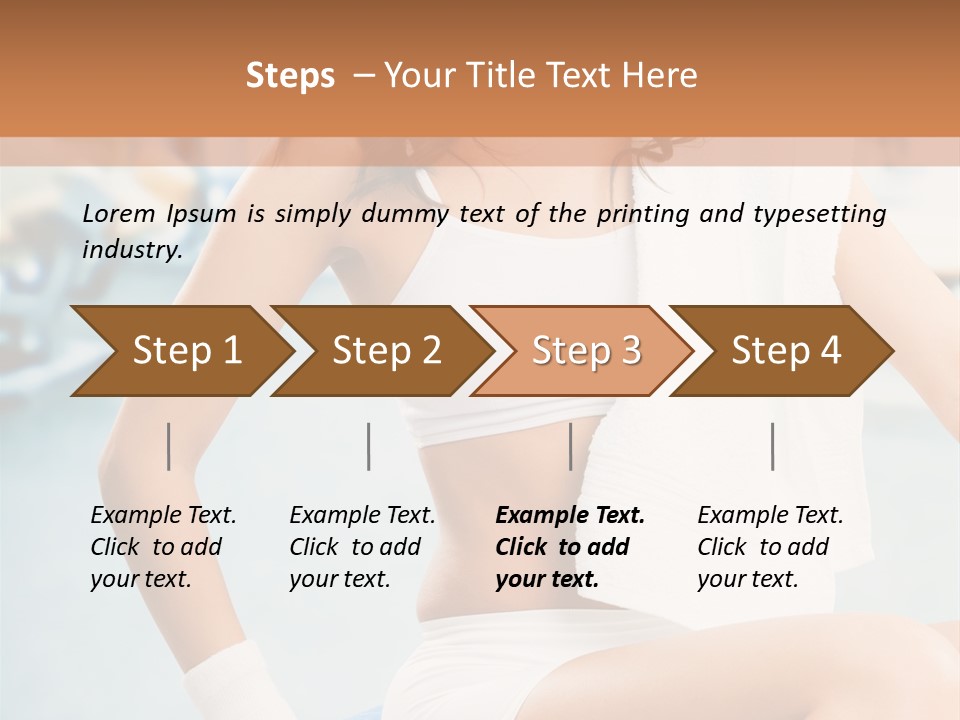 Steps – Your Title Text Here

Lorem Ipsum is simply dummy text of the printing and typesetting industry.

Step 1

Step 2

Step 3

Step 4

Example Text. Click to add your text.

Example Text. Click to add your text.

Example Text. Click to add your text.

Example Text. Click to add your text.